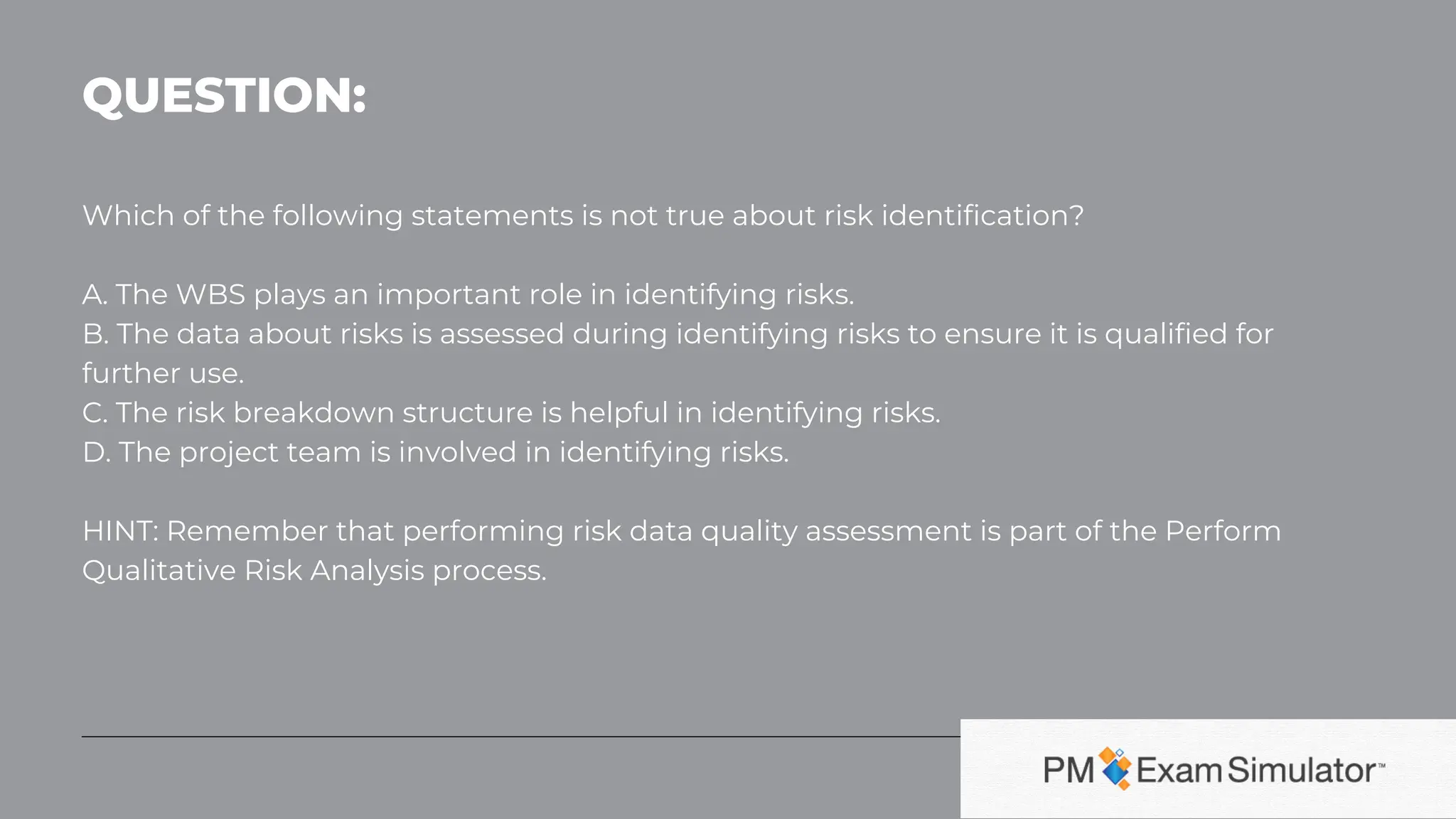 QUESTION:

Which of the following statements is not true about risk identification?

A. The WBS plays an important role in identifying risks.
B. The data about risks is assessed during identifying risks to ensure it is qualified for further use.
C. The risk breakdown structure is helpful in identifying risks.
D. The project team is involved in identifying risks.

HINT: Remember that performing risk data quality assessment is part of the Perform Qualitative Risk Analysis process.

PM Exam Simulator™